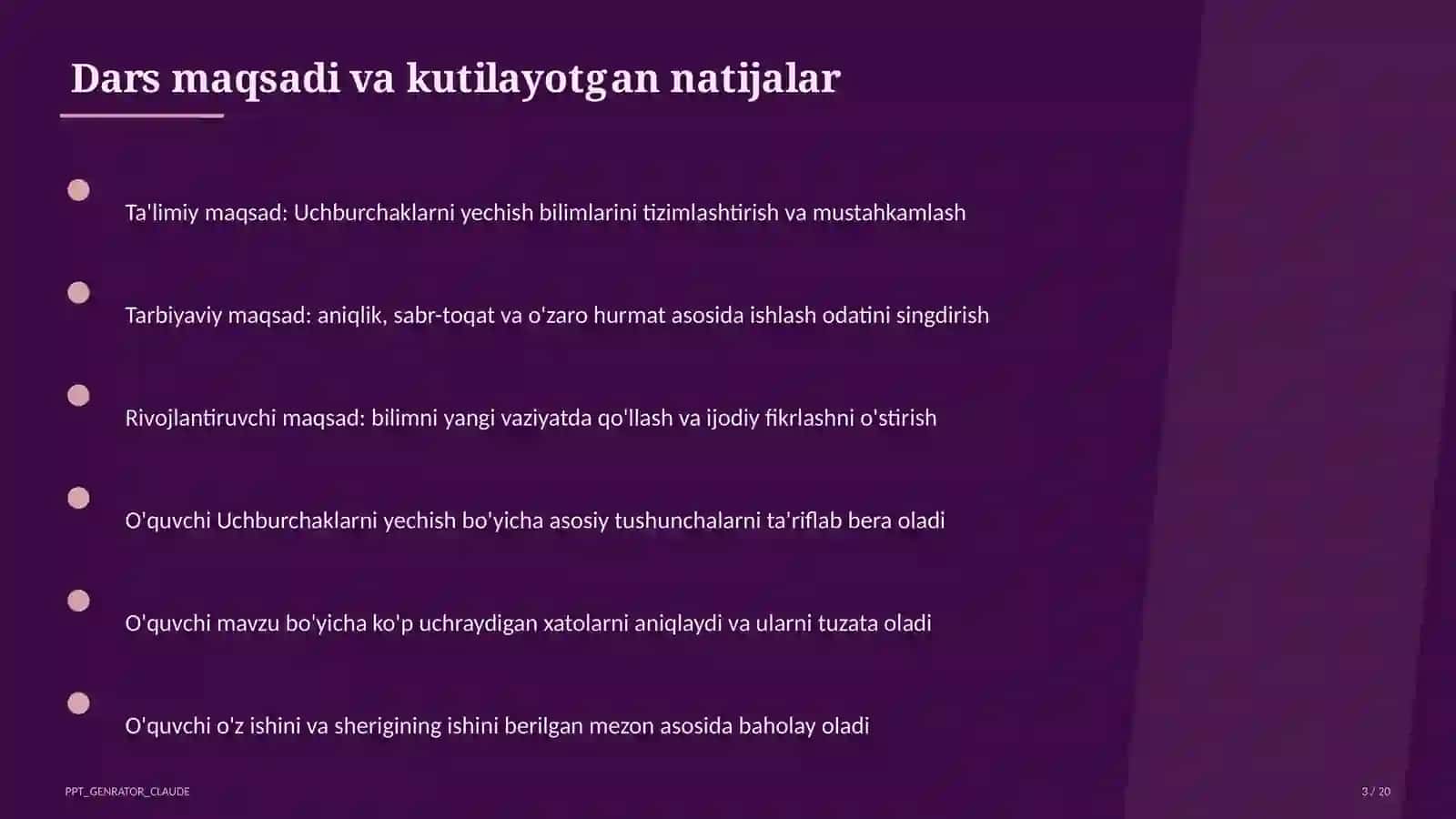 Dars maqsadi va kutilayotgan natijalar

Ta'limiy maqsad: Uchburchaklarni yechish bilimlarini tizimlashtirish va mustahkamlash

Tarbiyaviy maqsad: aniqlik, sabr-toqat va o'zaro hurmat asosida ishlash odatini singdirish

Rivojlantiruvchi maqsad: bilimni yangi vaziyatda qo'llash va ijodiy fikrlashni o'stirish

O'quvchi Uchburchaklarni yechish bo'yicha asosiy tushunchalarni ta'riflab bera oladi

O'quvchi mavzu bo'yicha ko'p uchraydigan xatolarni aniqlaydi va ularni tuzata oladi

O'quvchi o'z ishini va sherigining ishini berilgan mezon asosida baholay oladi

PPT_GENRATOR_CLAUDE

3 / 20